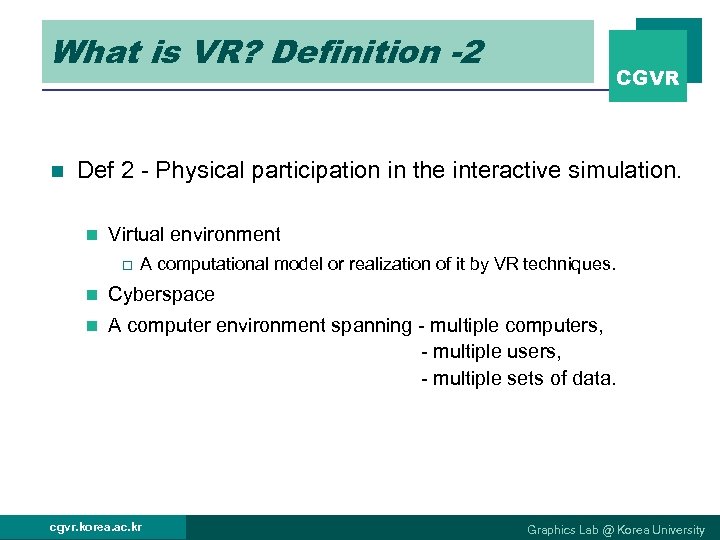 What is VR? Definition -2

CGVR

Def 2 - Physical participation in the interactive simulation.

Virtual environment

A computational model or realization of it by VR techniques.

Cyberspace

A computer environment spanning - multiple computers,
- multiple users,
- multiple sets of data.

cgvr.korea.ac.kr

Graphics Lab @ Korea University